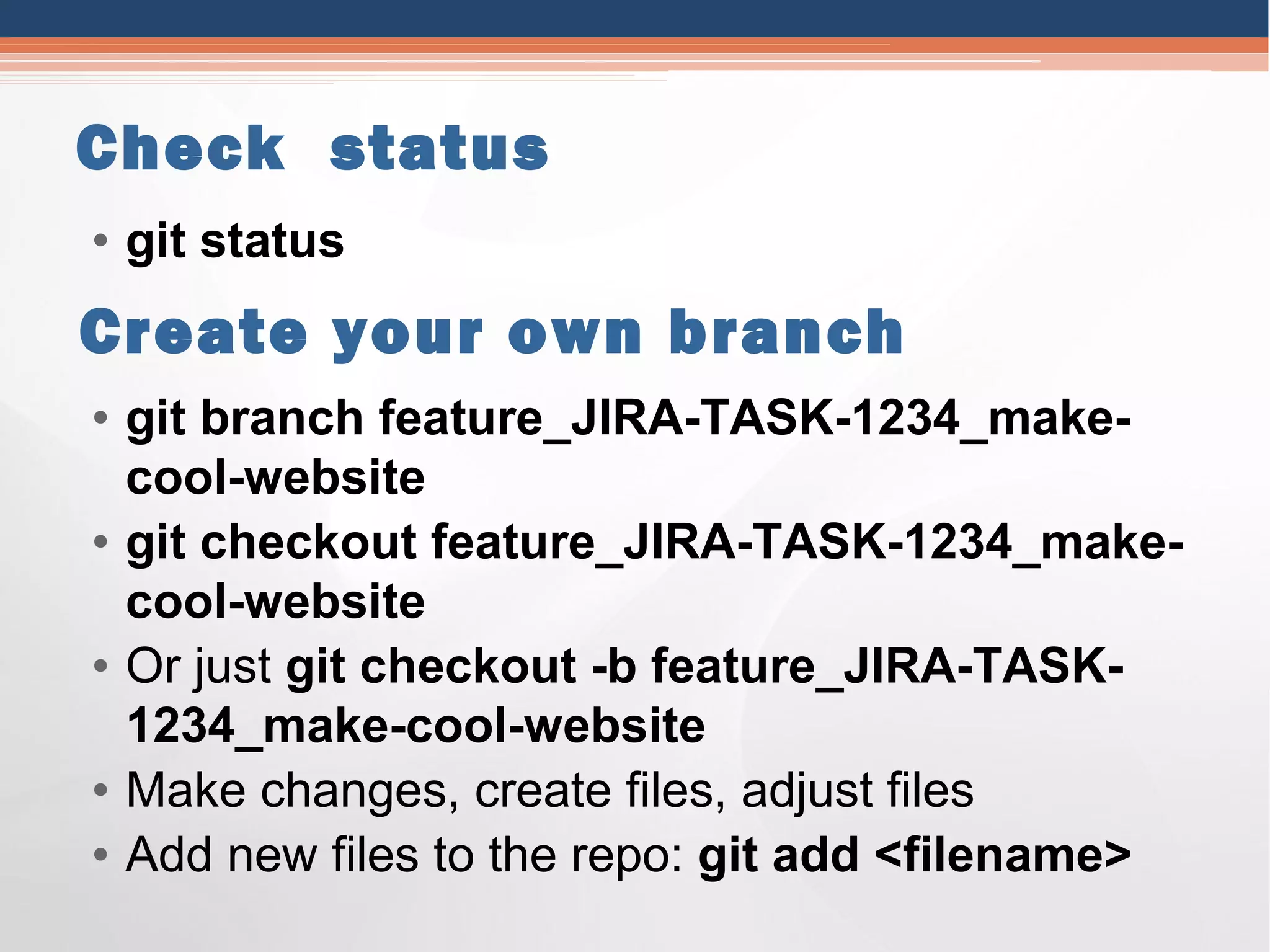 Check status

• git status

Create your own branch

• git branch feature_JIRA-TASK-1234_make-cool-website
• git checkout feature_JIRA-TASK-1234_make-cool-website
• Or just git checkout -b feature_JIRA-TASK-1234_make-cool-website
• Make changes, create files, adjust files
• Add new files to the repo: git add <filename>